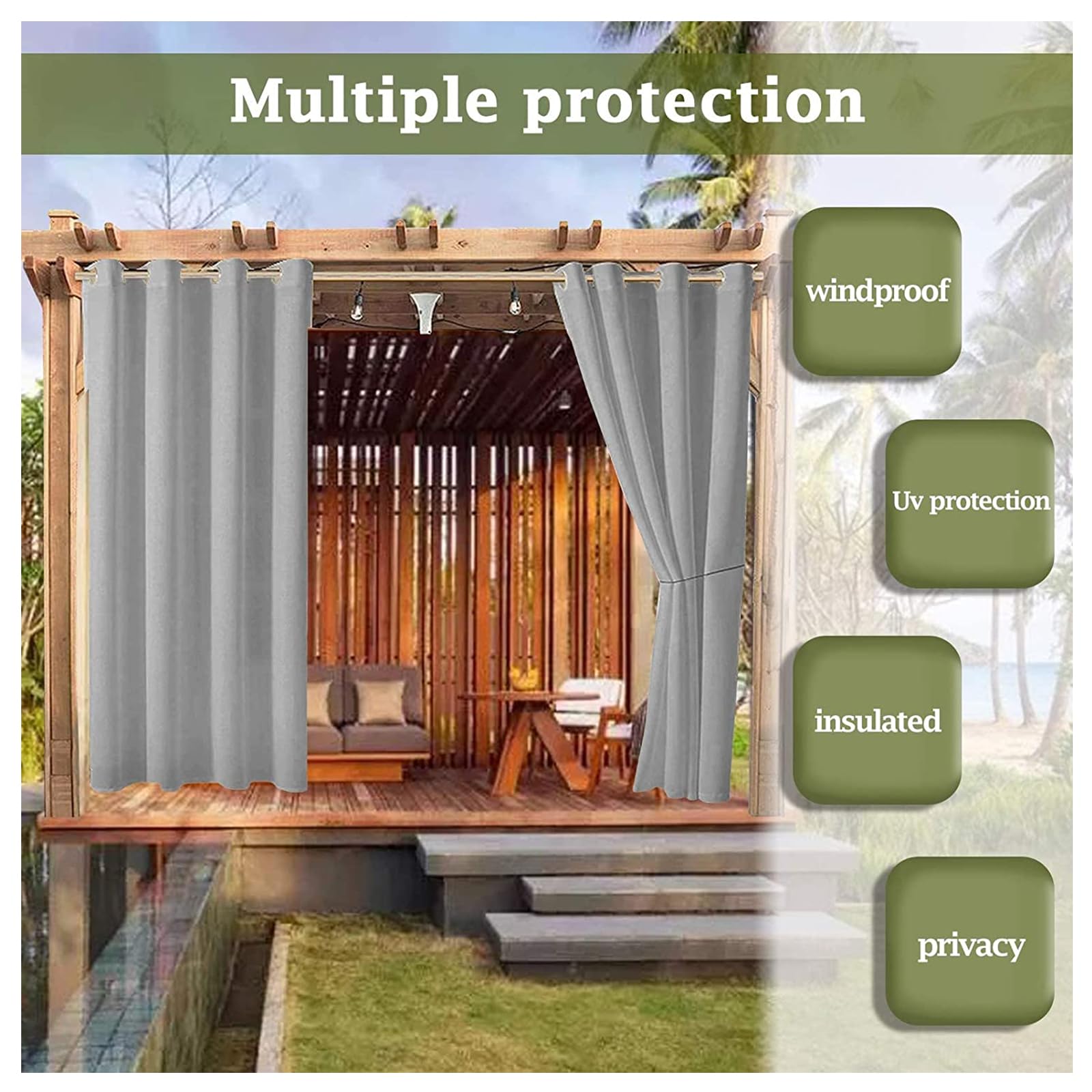 Multiple protection

windproof

Uv protection

insulated

privacy